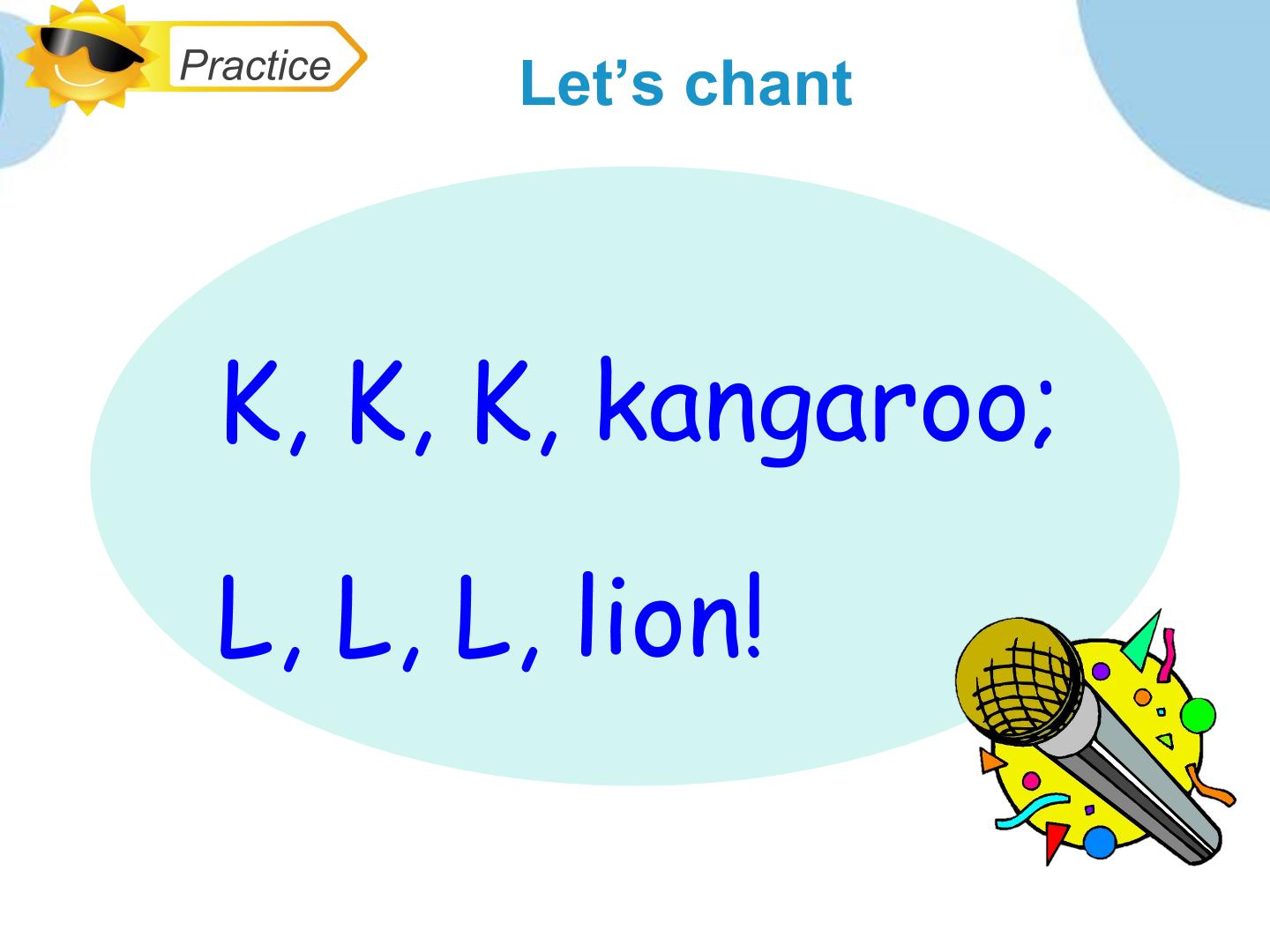 Practice

Let’s chant

K, K, K, kangaroo;

L, L, L, lion!